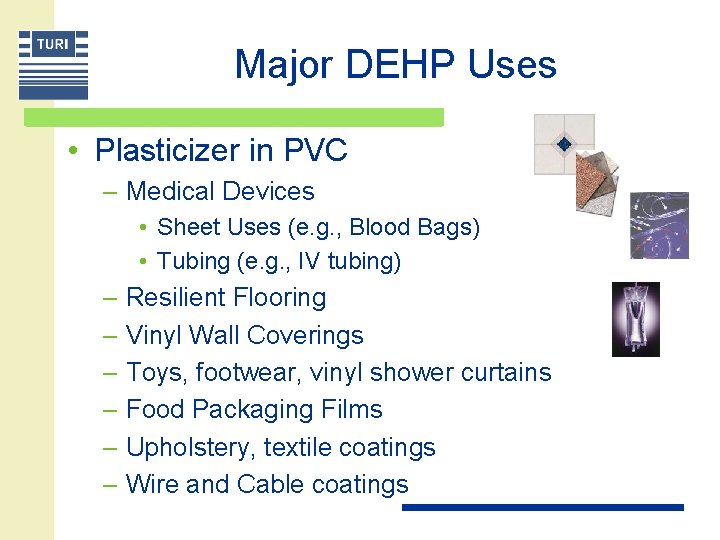 TURI

Major DEHP Uses

• Plasticizer in PVC
  – Medical Devices
    • Sheet Uses (e.g., Blood Bags)
    • Tubing (e.g., IV tubing)
  – Resilient Flooring
  – Vinyl Wall Coverings
  – Toys, footwear, vinyl shower curtains
  – Food Packaging Films
  – Upholstery, textile coatings
  – Wire and Cable coatings